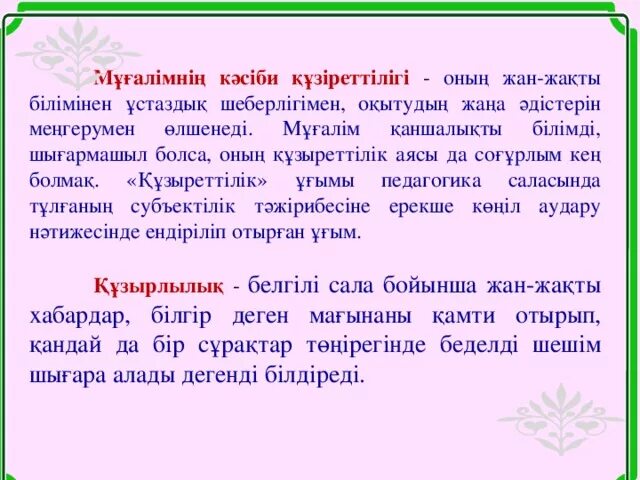 Мұғалімнің кәсіби құзіреттілігі - оның жан-жақты білімінен ұстаздық шеберлігімен, оқытудың жаңа әдістерін меңгерумен өлшенеді. Мұғалім қаншалықты білімді, шығармашыл болса, оның құзыреттілік аясы да соғұрлым кең болмақ. «Құзыреттілік» ұғымы педагогика саласында тұлғаның субъектілік тәжірибесіне ерекше көңіл аудару нәтижесінде ендіріліп отырған ұғым.

Құзырлылық - белгілі сала бойынша жан-жақты хабардар, білгір деген мағынаны қамти отырып, қандай да бір сұрақтар төңірегінде беделді шешім шығара алады дегенді білдіреді.